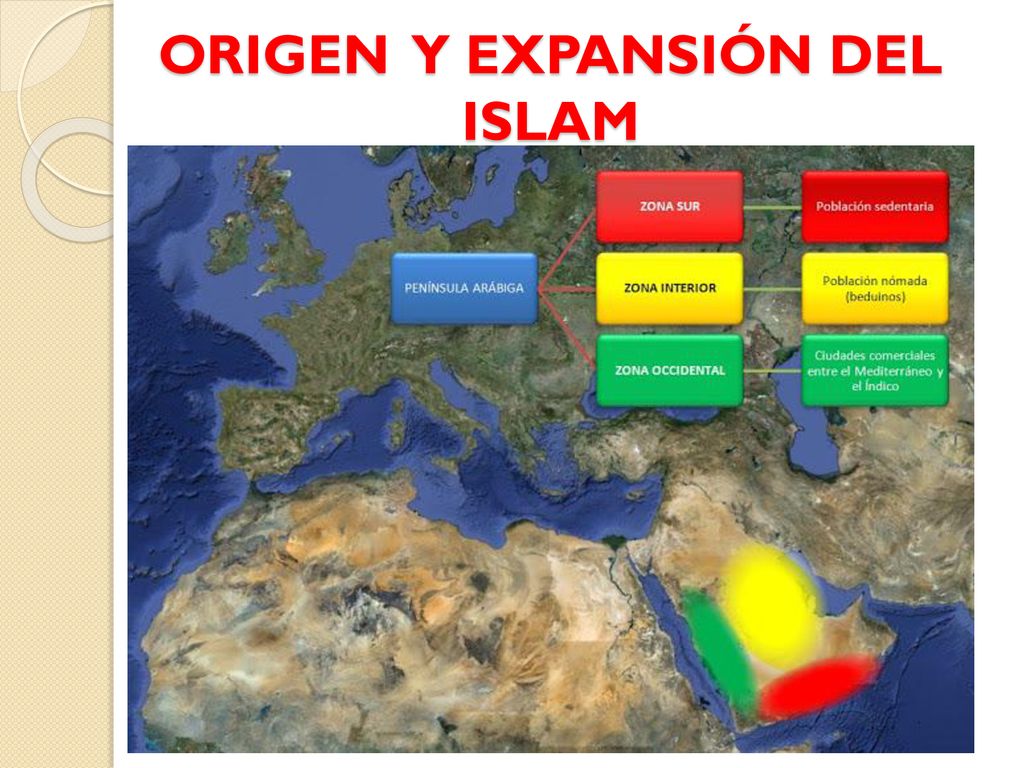 ORIGEN Y EXPANSIÓN DEL ISLAM

PENÍNSULA ARÁBIGA

ZONA SUR

Población sedentaria

ZONA INTERIOR

Población nómada (beduinos)

ZONA OCCIDENTAL

Ciudades comerciales entre el Mediterráneo y el Índico